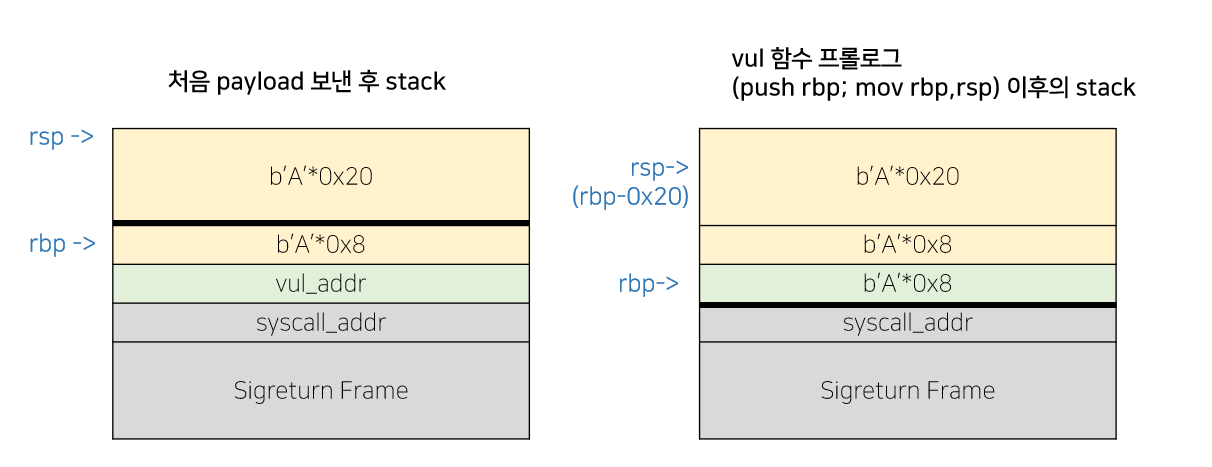 처음 payload 보낸 후 stack

rsp ->

b'A'*0x20

rbp ->

b'A'*0x8

vul_addr

syscall_addr

Sigreturn Frame

vul 함수 프롤로그
(push rbp; mov rbp,rsp) 이후의 stack

rsp->
(rbp-0x20)

b'A'*0x20

b'A'*0x8

rbp->

b'A'*0x8

syscall_addr

Sigreturn Frame